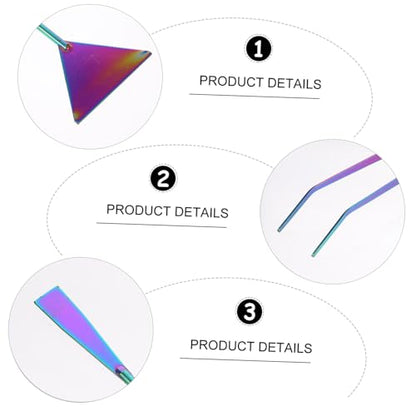 1

PRODUCT DETAILS

2

PRODUCT DETAILS

3

PRODUCT DETAILS